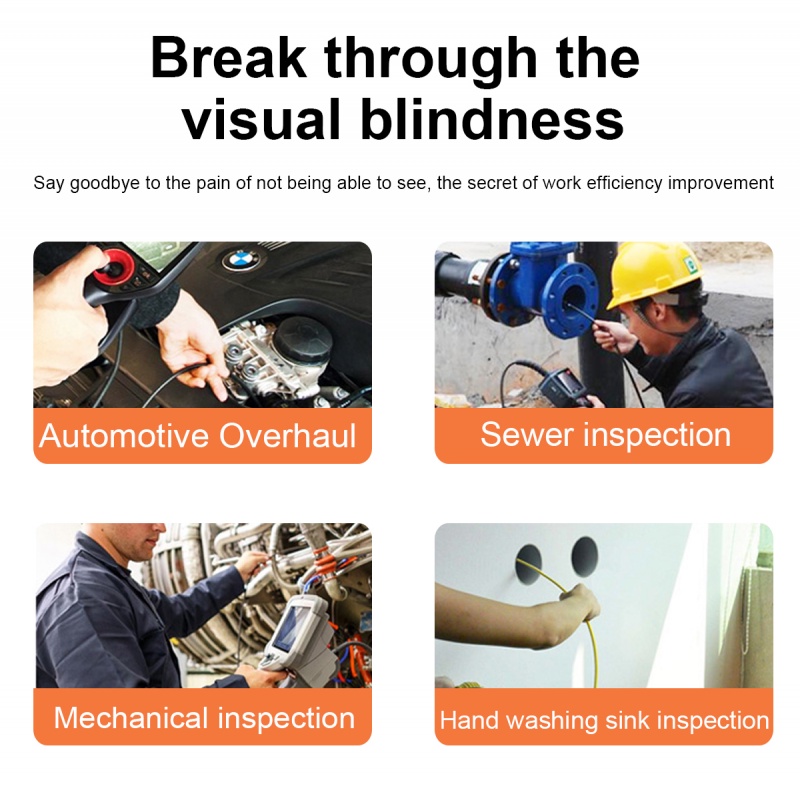 Break through the visual blindness

Say goodbye to the pain of not being able to see, the secret of work efficiency improvement

Automotive Overhaul

Sewer inspection

Mechanical inspection

Hand washing sink inspection